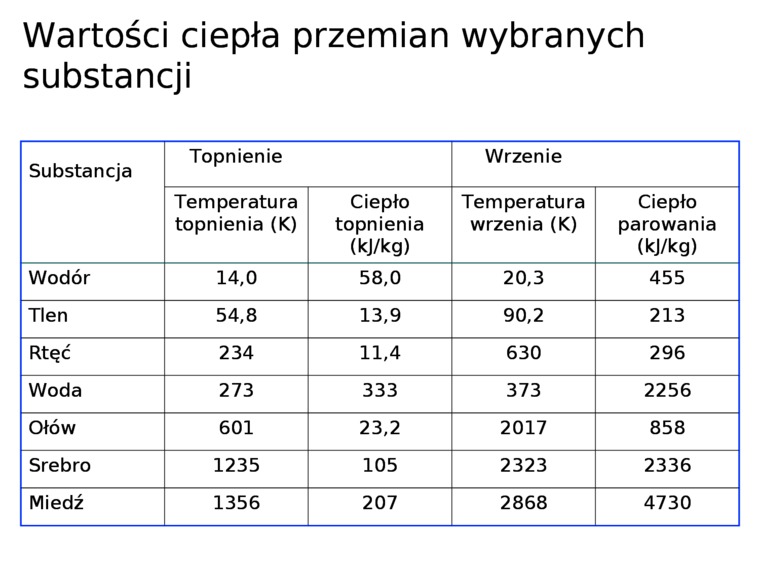 Wartości ciepła przemian wybranych substancji

| Substancja | Topnienie | | Wrzenie | |
|---|---|---|---|---|
| | Temperatura topnienia (K) | Ciepło topnienia (kJ/kg) | Temperatura wrzenia (K) | Ciepło parowania (kJ/kg) |
| Wodór | 14,0 | 58,0 | 20,3 | 455 |
| Tlen | 54,8 | 13,9 | 90,2 | 213 |
| Rtęć | 234 | 11,4 | 630 | 296 |
| Woda | 273 | 333 | 373 | 2256 |
| Ołów | 601 | 23,2 | 2017 | 858 |
| Srebro | 1235 | 105 | 2323 | 2336 |
| Miedź | 1356 | 207 | 2868 | 4730 |